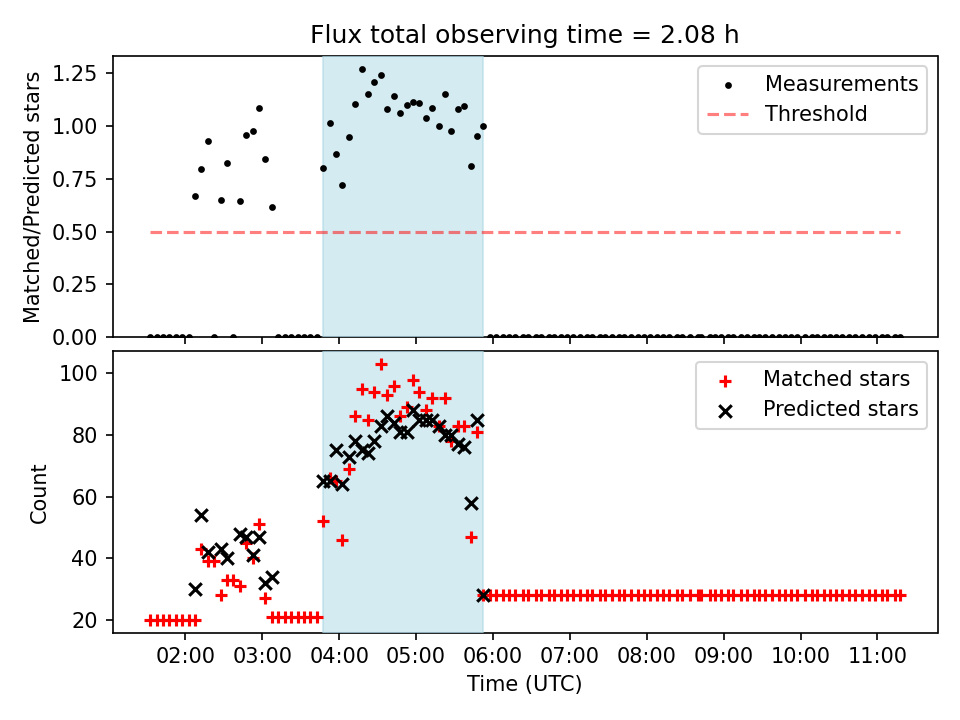 Flux total observing time = 2.08 h

Matched/Predicted stars

1.25
1.00
0.75
0.50
0.25
0.00

Measurements
Threshold

Count

100
80
60
40
20

Matched stars
Predicted stars

02:00 03:00 04:00 05:00 06:00 07:00 08:00 09:00 10:00 11:00

Time (UTC)